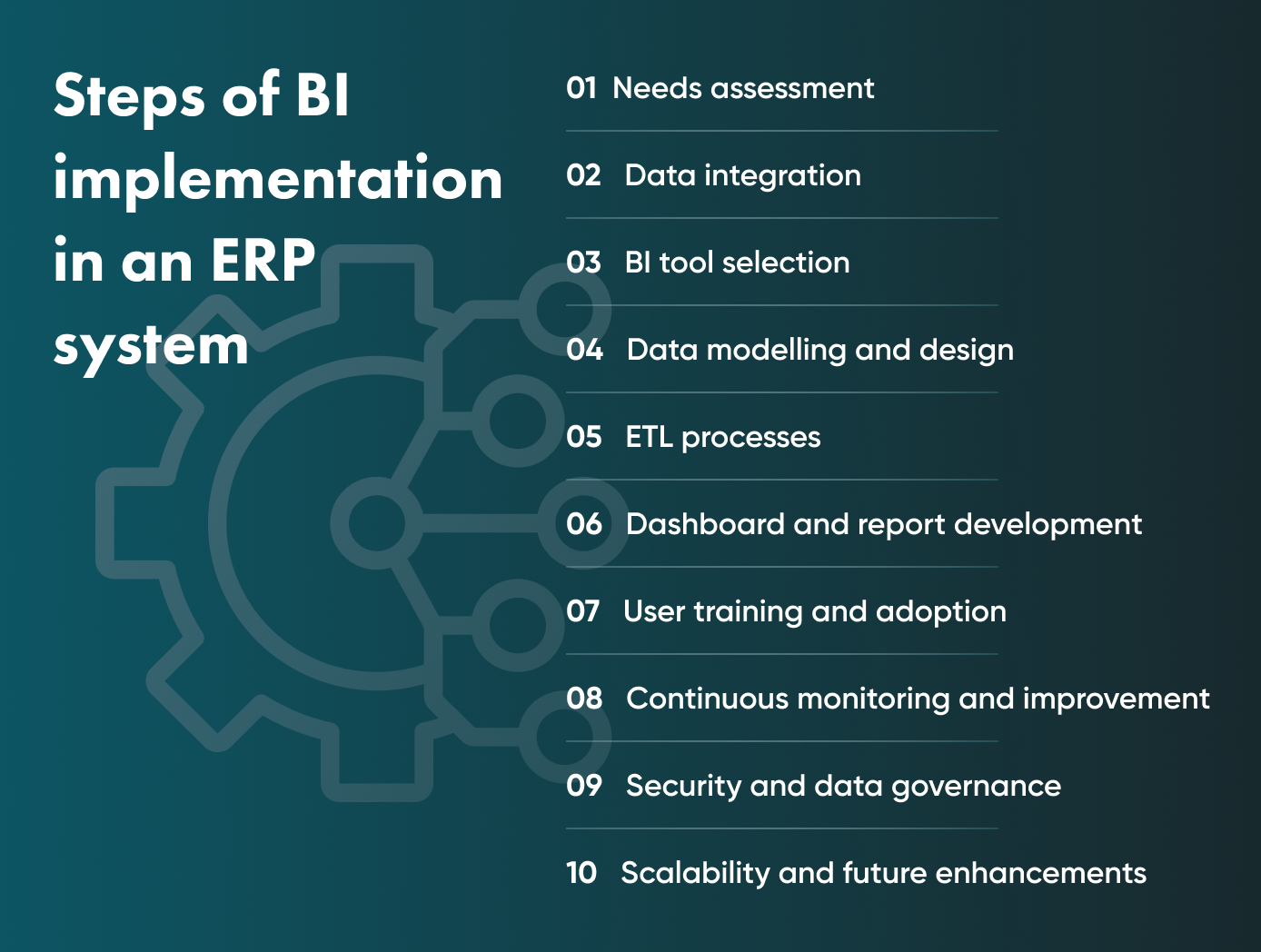 Steps of BI implementation in an ERP system

01 Needs assessment

02 Data integration

03 BI tool selection

04 Data modelling and design

05 ETL processes

06 Dashboard and report development

07 User training and adoption

08 Continuous monitoring and improvement

09 Security and data governance

10 Scalability and future enhancements